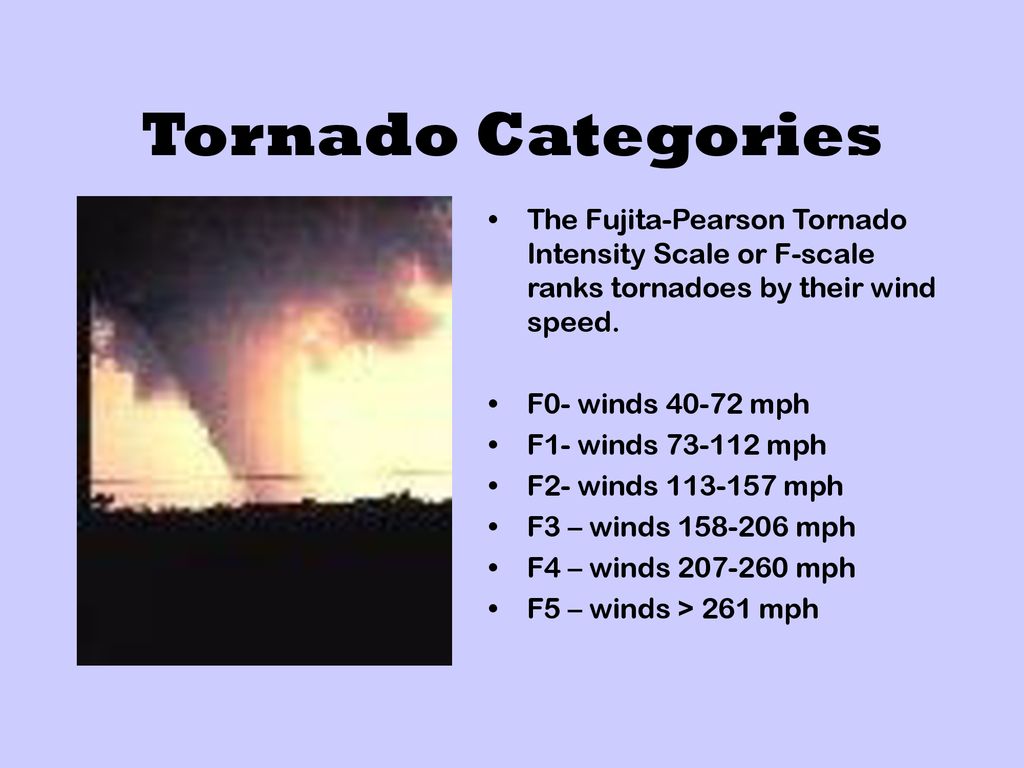 Tornado Categories

• The Fujita-Pearson Tornado Intensity Scale or F-scale ranks tornadoes by their wind speed.

• F0- winds 40-72 mph
• F1- winds 73-112 mph
• F2- winds 113-157 mph
• F3 – winds 158-206 mph
• F4 – winds 207-260 mph
• F5 – winds > 261 mph